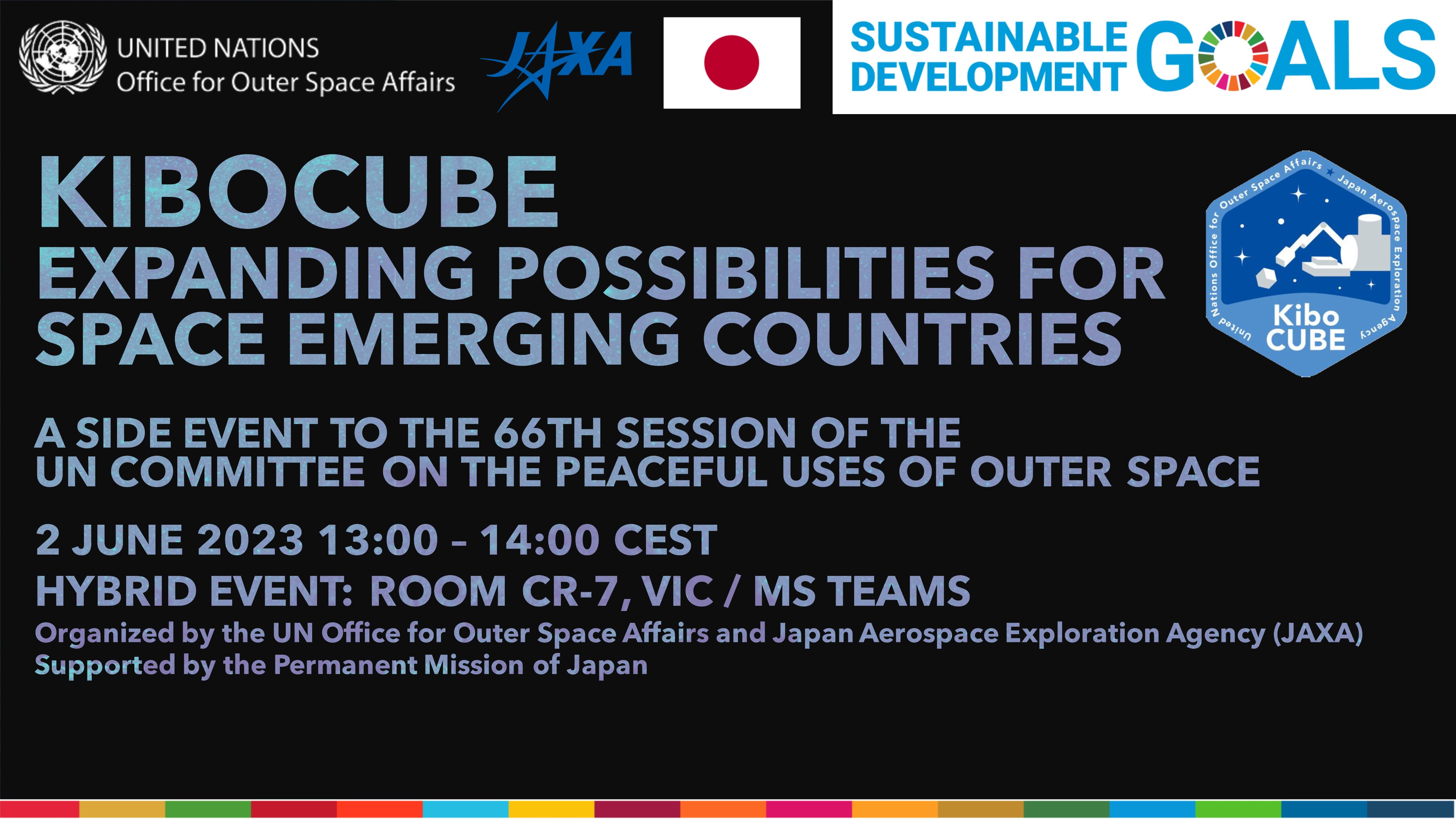 UNITED NATIONS
Office for Outer Space Affairs

JAXA

SUSTAINABLE DEVELOPMENT GOALS

KIBOCUBE
EXPANDING POSSIBILITIES FOR SPACE EMERGING COUNTRIES

United Nations Office for Outer Space Affairs ★ Japan Aerospace Exploration Agency
Kibo CUBE

A SIDE EVENT TO THE 66TH SESSION OF THE UN COMMITTEE ON THE PEACEFUL USES OF OUTER SPACE

2 JUNE 2023 13:00 – 14:00 CEST
HYBRID EVENT: ROOM CR-7, VIC / MS TEAMS
Organized by the UN Office for Outer Space Affairs and Japan Aerospace Exploration Agency (JAXA)
Supported by the Permanent Mission of Japan